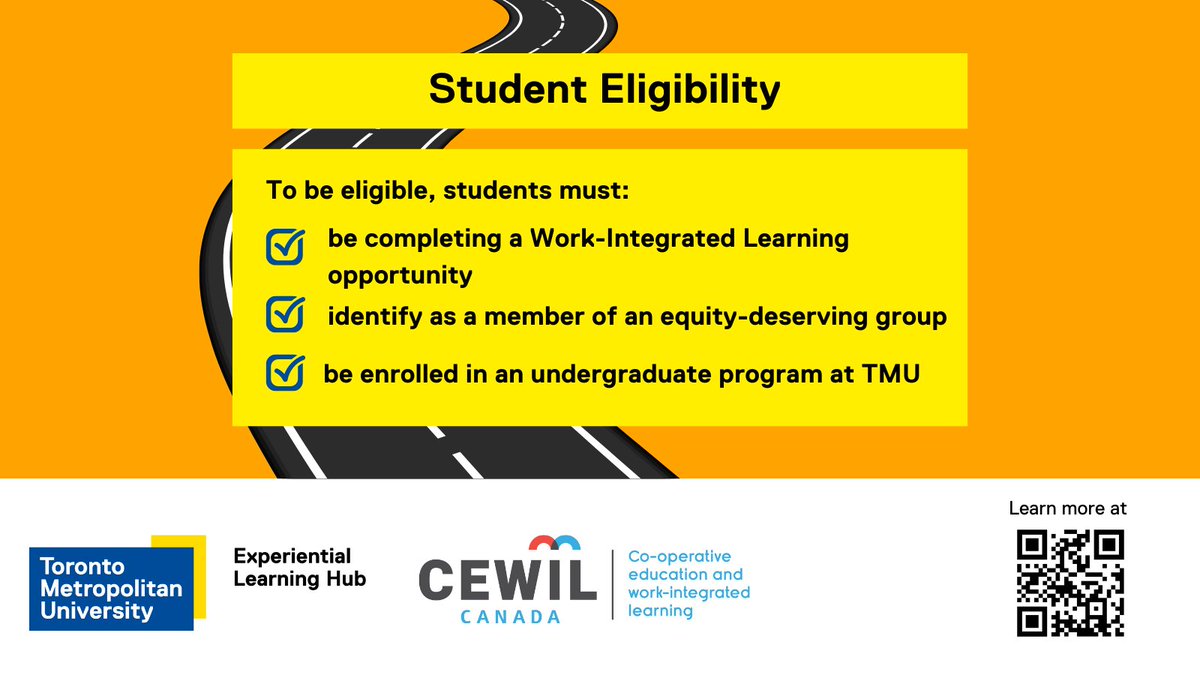 Student Eligibility

To be eligible, students must:

be completing a Work-Integrated Learning opportunity

identify as a member of an equity-deserving group

be enrolled in an undergraduate program at TMU

Toronto Metropolitan University

Experiential Learning Hub

CEWIL CANADA

Co-operative education and work-integrated learning

Learn more at